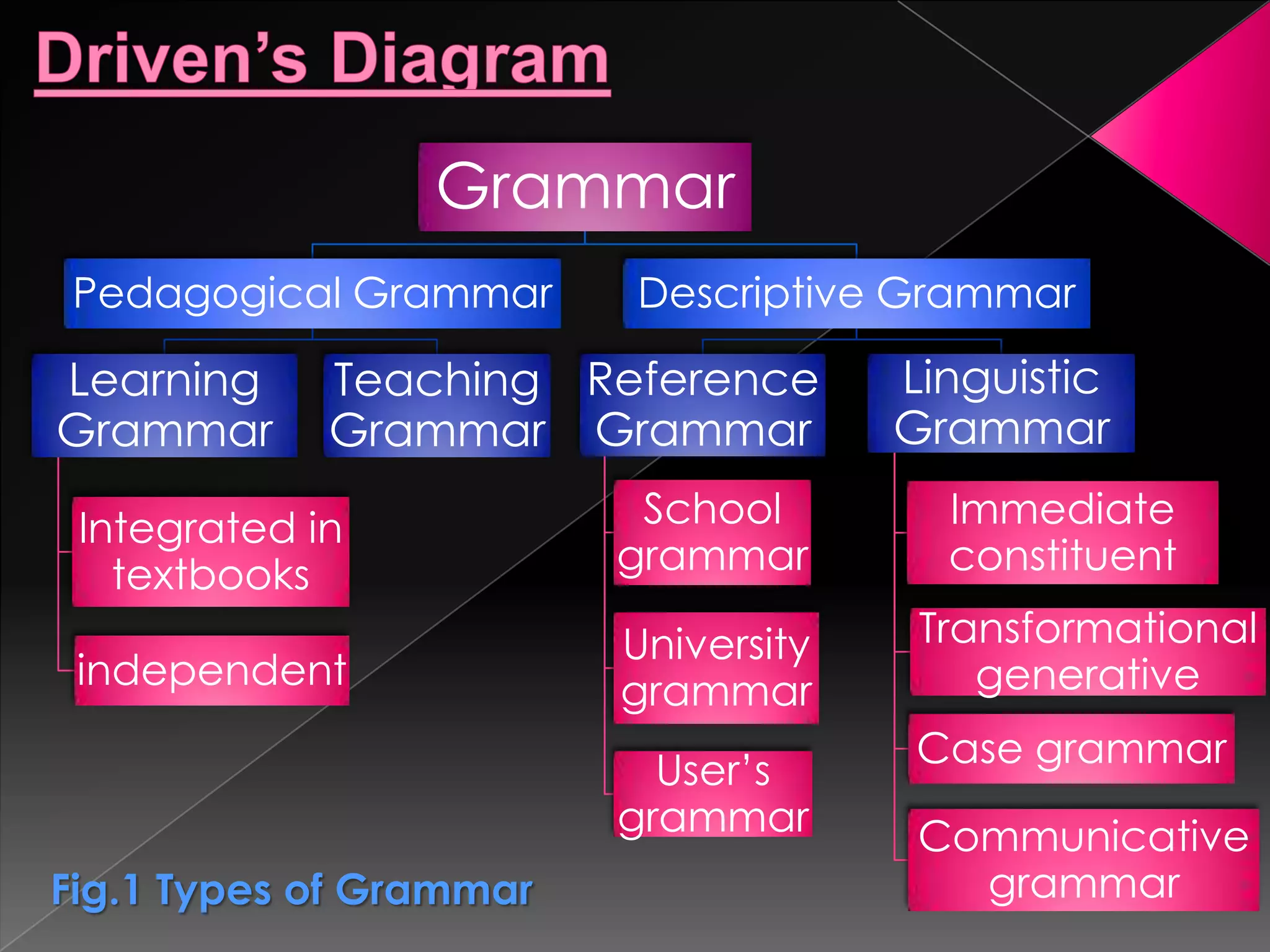 Driven's Diagram

Grammar

Pedagogical Grammar

Descriptive Grammar

Learning Grammar

Teaching Grammar

Reference Grammar

Linguistic Grammar

Integrated in textbooks

independent

School grammar

University grammar

User's grammar

Immediate constituent

Transformational generative

Case grammar

Communicative grammar

Fig.1 Types of Grammar